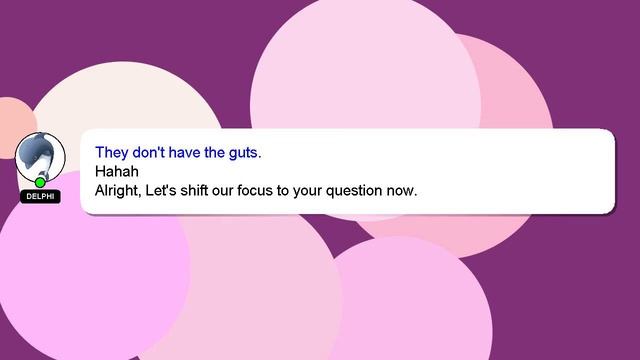 DELPHI

They don't have the guts.
Hahah
Alright, Let's shift our focus to your question now.